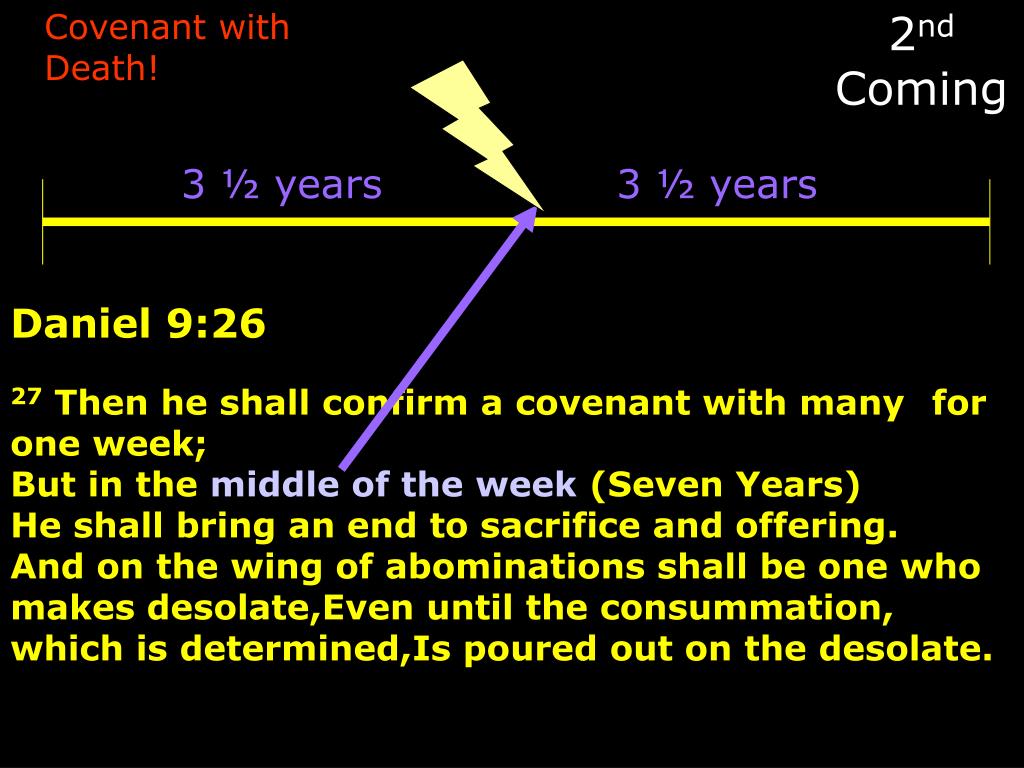 Covenant with Death!

2nd Coming

3 ½ years

3 ½ years

Daniel 9:26

27 Then he shall confirm a covenant with many for one week;
But in the middle of the week (Seven Years)
He shall bring an end to sacrifice and offering.
And on the wing of abominations shall be one who makes desolate,Even until the consummation, which is determined,Is poured out on the desolate.